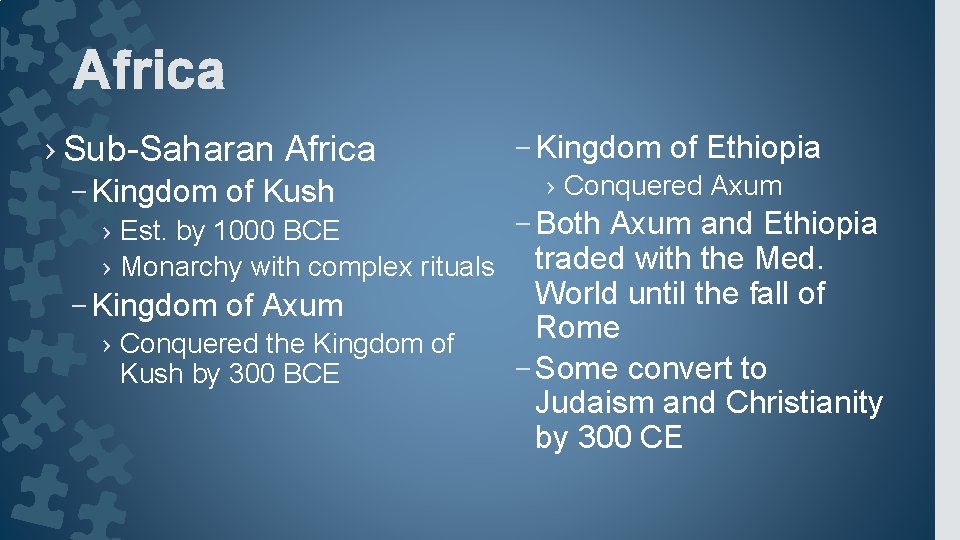 Africa

› Sub-Saharan Africa

– Kingdom of Kush

› Est. by 1000 BCE

› Monarchy with complex rituals

– Kingdom of Axum

› Conquered the Kingdom of Kush by 300 BCE

– Kingdom of Ethiopia

› Conquered Axum

– Both Axum and Ethiopia traded with the Med. World until the fall of Rome

– Some convert to Judaism and Christianity by 300 CE